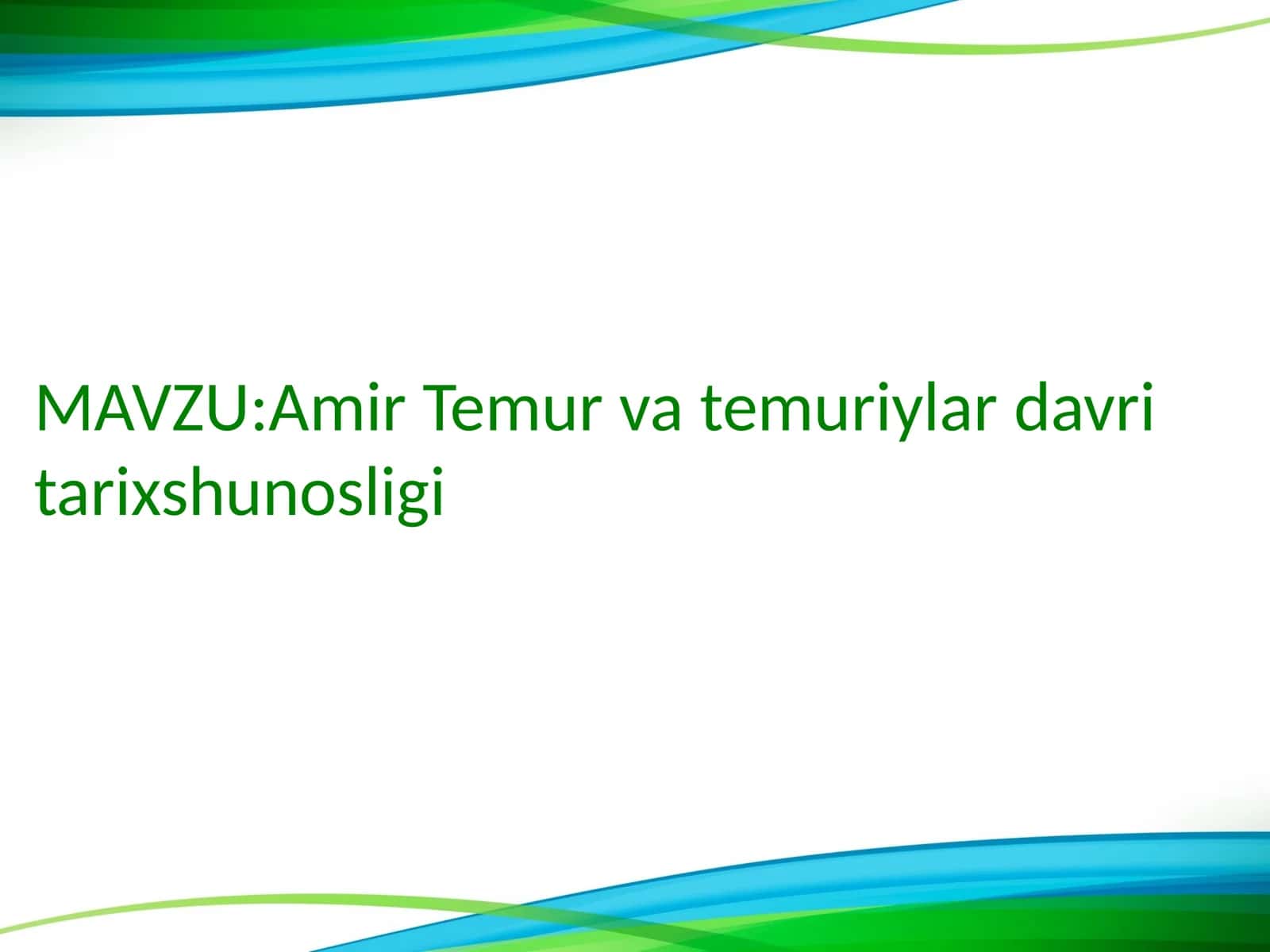 MAVZU:Amir Temur va temuriylar davri tarixshunosligi